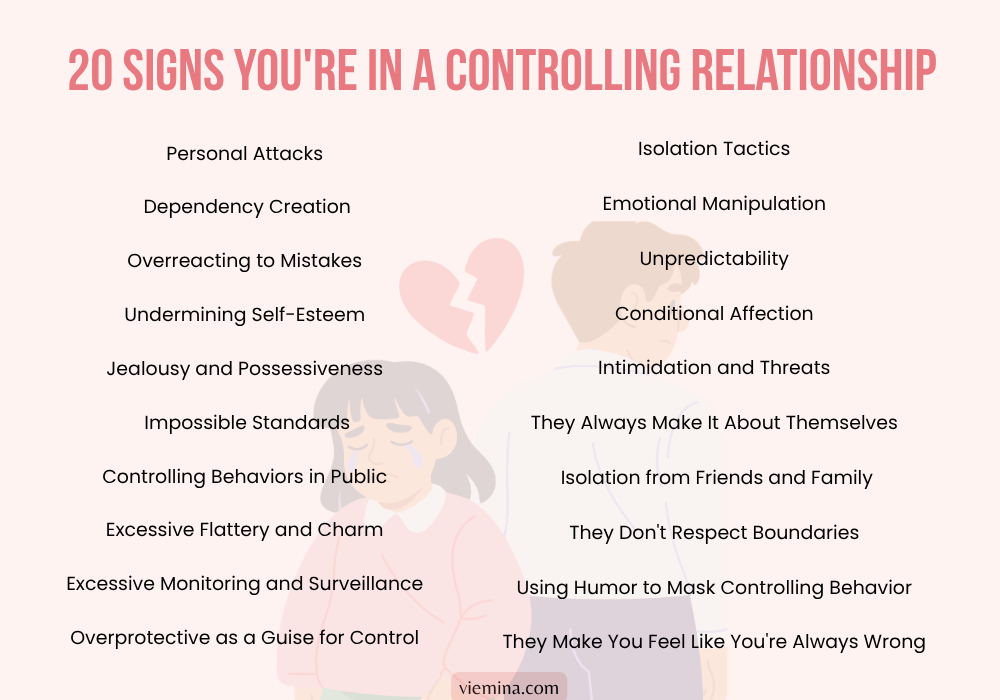 20 SIGNS YOU'RE IN A CONTROLLING RELATIONSHIP

Personal Attacks

Dependency Creation

Overreacting to Mistakes

Undermining Self-Esteem

Jealousy and Possessiveness

Impossible Standards

Controlling Behaviors in Public

Excessive Flattery and Charm

Excessive Monitoring and Surveillance

Overprotective as a Guise for Control

Isolation Tactics

Emotional Manipulation

Unpredictability

Conditional Affection

Intimidation and Threats

They Always Make It About Themselves

Isolation from Friends and Family

They Don't Respect Boundaries

Using Humor to Mask Controlling Behavior

They Make You Feel Like You're Always Wrong

viemina.com